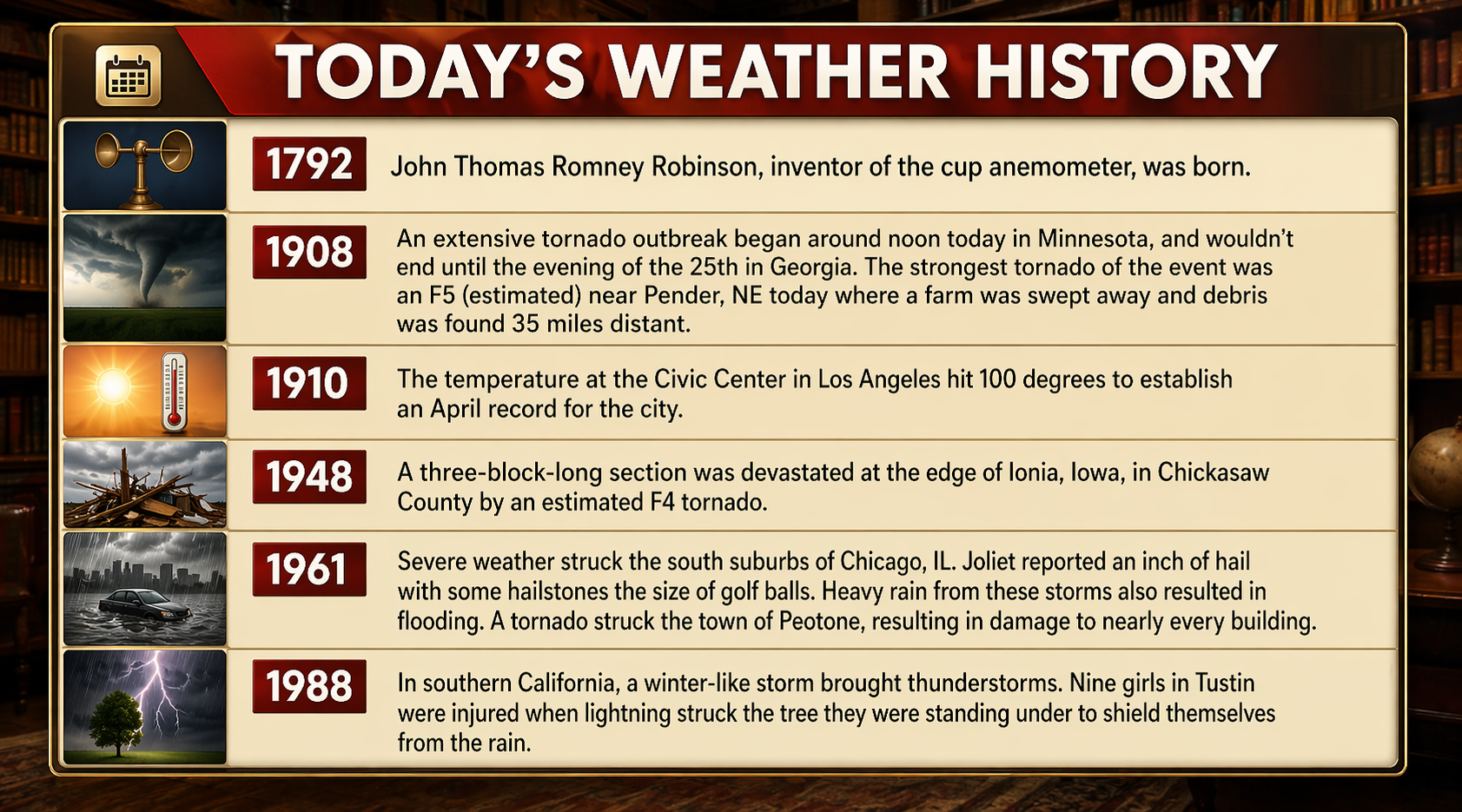 TODAY'S WEATHER HISTORY

1792 John Thomas Romney Robinson, inventor of the cup anemometer, was born.

1908 An extensive tornado outbreak began around noon today in Minnesota, and wouldn't end until the evening of the 25th in Georgia. The strongest tornado of the event was an F5 (estimated) near Pender, NE today where a farm was swept away and debris was found 35 miles distant.

1910 The temperature at the Civic Center in Los Angeles hit 100 degrees to establish an April record for the city.

1948 A three-block-long section was devastated at the edge of Ionia, Iowa, in Chickasaw County by an estimated F4 tornado.

1961 Severe weather struck the south suburbs of Chicago, IL. Joliet reported an inch of hail with some hailstones the size of golf balls. Heavy rain from these storms also resulted in flooding. A tornado struck the town of Peotone, resulting in damage to nearly every building.

1988 In southern California, a winter-like storm brought thunderstorms. Nine girls in Tustin were injured when lightning struck the tree they were standing under to shield themselves from the rain.